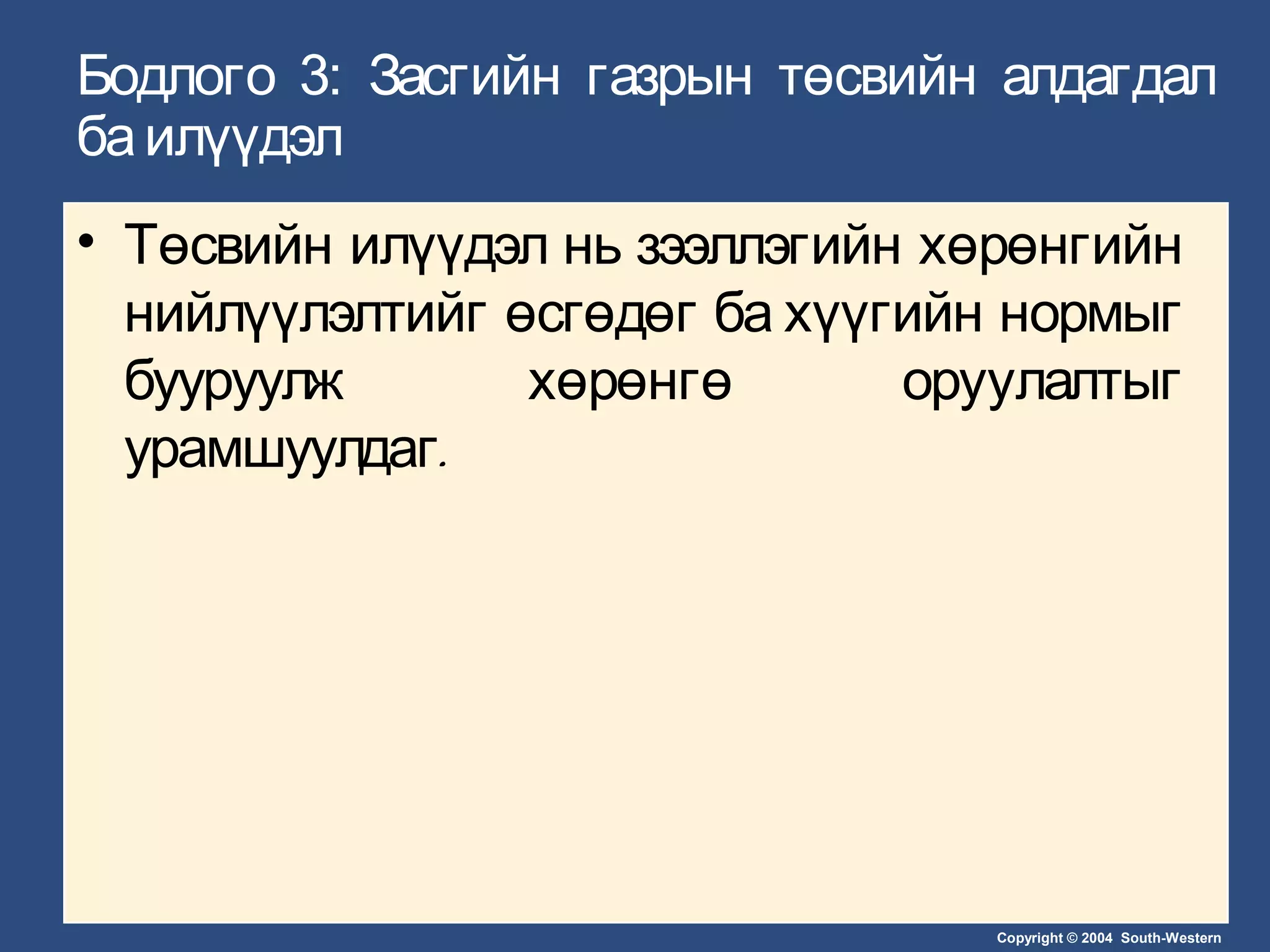 Бодлого 3: Засгийн газрын төсвийн алдагдал ба илүүдэл

• Төсвийн илүүдэл нь зээллэгийн хөрөнгийн нийлүүлэлтийг өсгөдөг ба хүүгийн нормыг бууруулж хөрөнгө оруулалтыг урамшуулдаг.

Copyright © 2004 South-Western